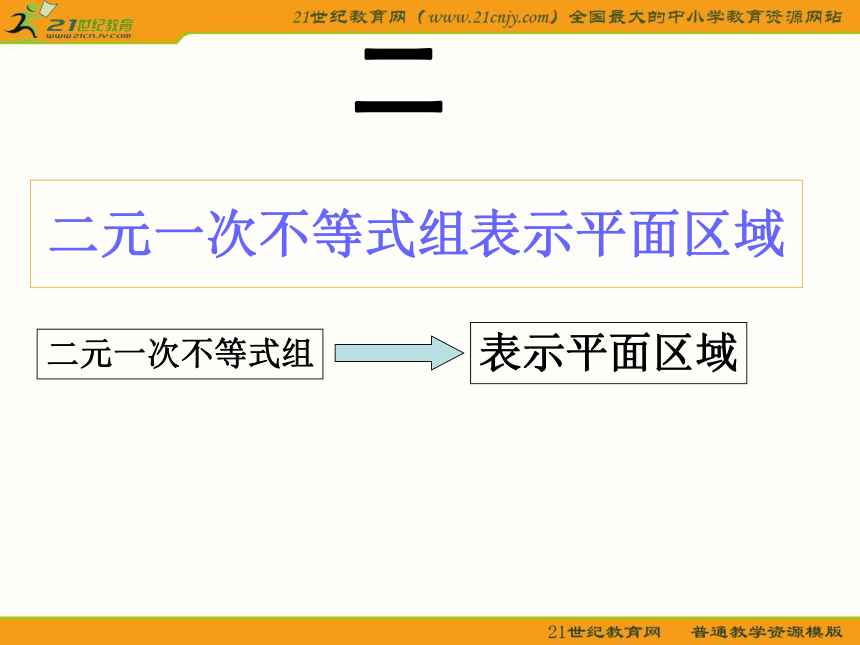 21世纪教育
www.21cnjy.com

21世纪教育网（www.21cnjy.com）全国最大的中小学教育资源网站

二

二元一次不等式组表示平面区域

二元一次不等式组

表示平面区域

21世纪教育网　普通教学资源模版